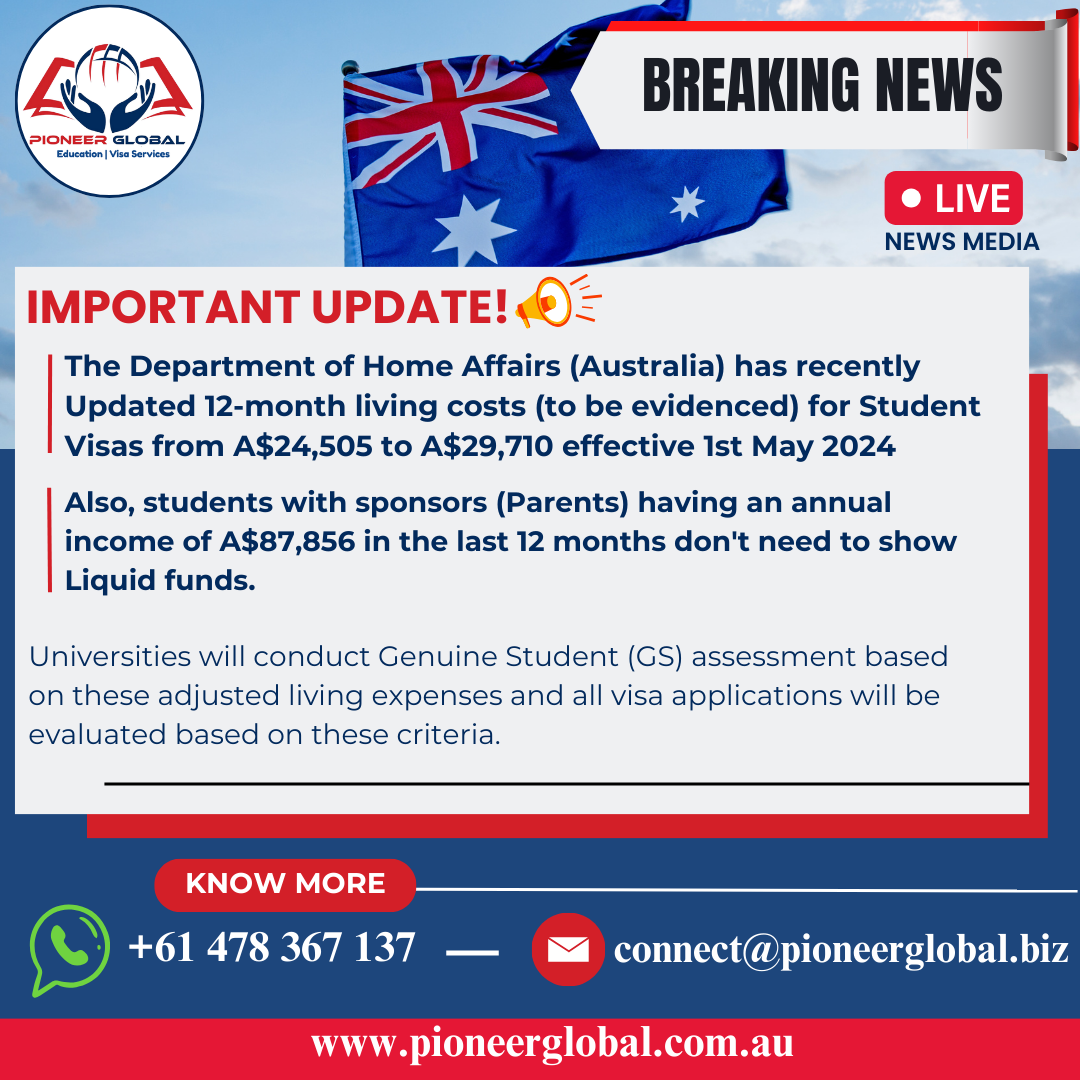 PIONEER GLOBAL
Education | Visa Services

BREAKING NEWS

LIVE
NEWS MEDIA

IMPORTANT UPDATE!

The Department of Home Affairs (Australia) has recently Updated 12-month living costs (to be evidenced) for Student Visas from A$24,505 to A$29,710 effective 1st May 2024

Also, students with sponsors (Parents) having an annual income of A$87,856 in the last 12 months don't need to show Liquid funds.

Universities will conduct Genuine Student (GS) assessment based on these adjusted living expenses and all visa applications will be evaluated based on these criteria.

KNOW MORE

+61 478 367 137 — connect@pioneerglobal.biz

www.pioneerglobal.com.au